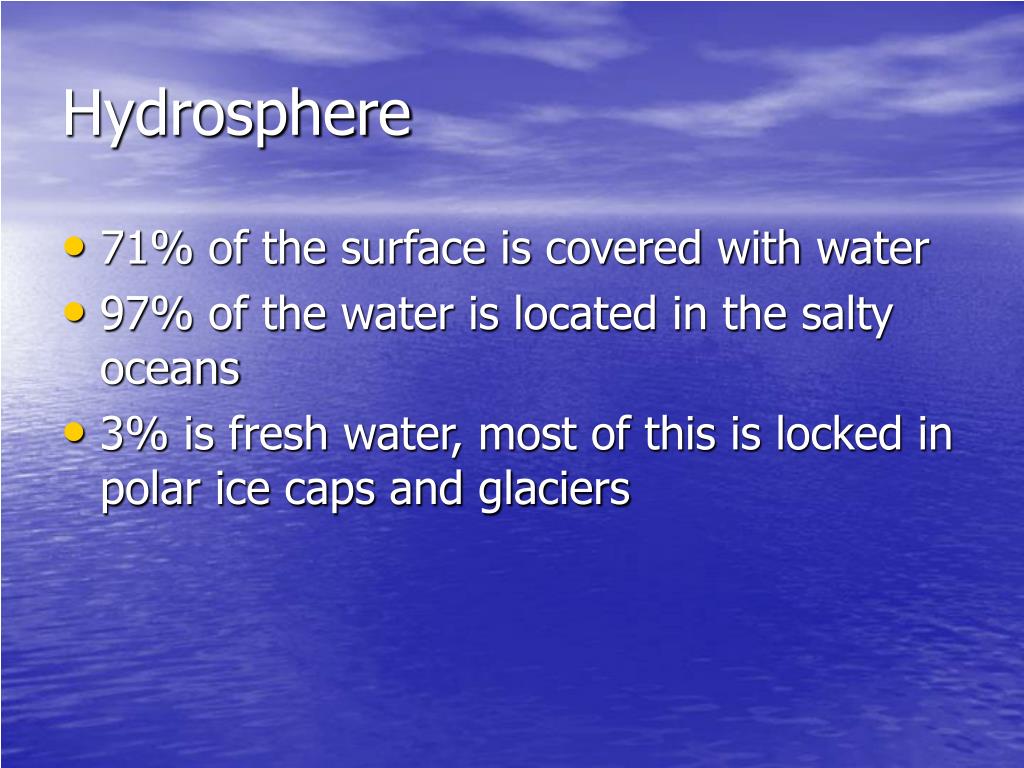 Hydrosphere

• 71% of the surface is covered with water
• 97% of the water is located in the salty oceans
• 3% is fresh water, most of this is locked in polar ice caps and glaciers